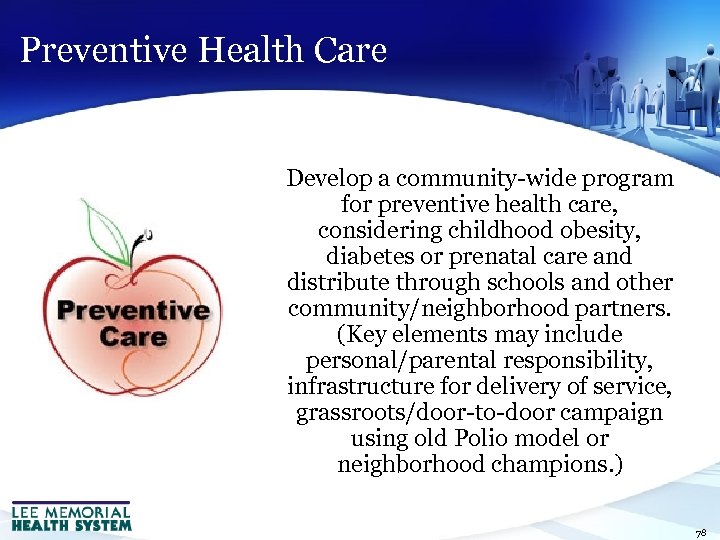 Preventive Health Care

Preventive Care

Develop a community-wide program for preventive health care, considering childhood obesity, diabetes or prenatal care and distribute through schools and other community/neighborhood partners. (Key elements may include personal/parental responsibility, infrastructure for delivery of service, grassroots/door-to-door campaign using old Polio model or neighborhood champions.)

LEE MEMORIAL HEALTH SYSTEM

78